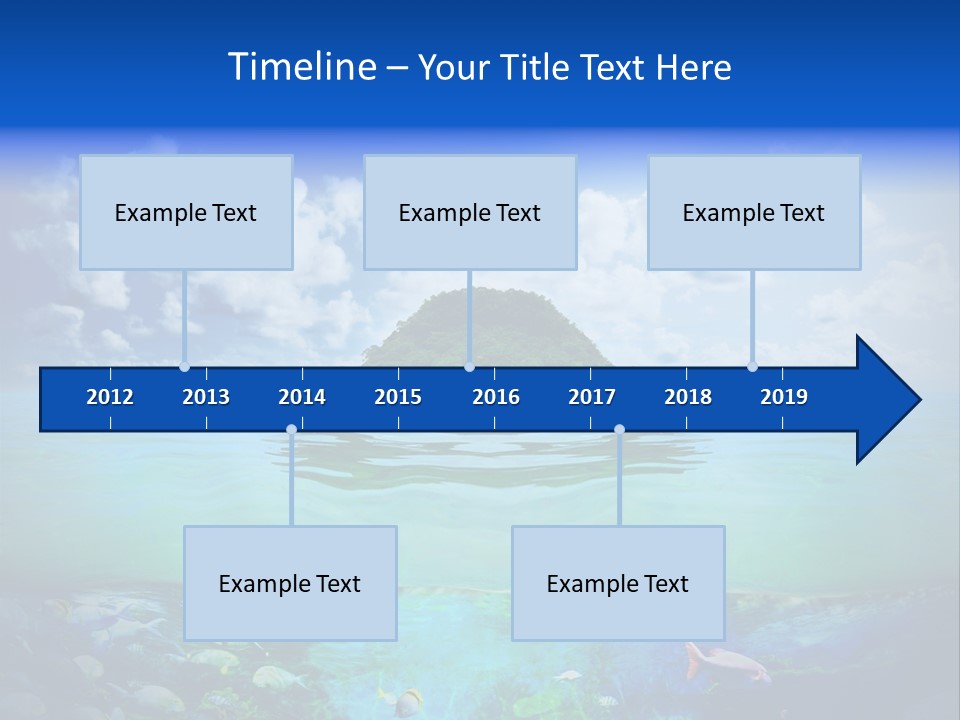 Timeline – Your Title Text Here

Example Text

Example Text

Example Text

2012 2013 2014 2015 2016 2017 2018 2019

Example Text

Example Text